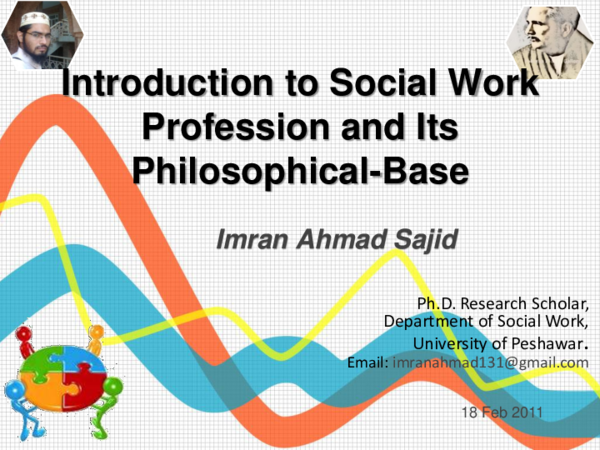 Introduction to Social Work Profession and Its Philosophical-Base

Imran Ahmad Sajid

Ph.D. Research Scholar,
Department of Social Work,
University of Peshawar.
Email: imranahmad131@gmail.com

18 Feb 2011